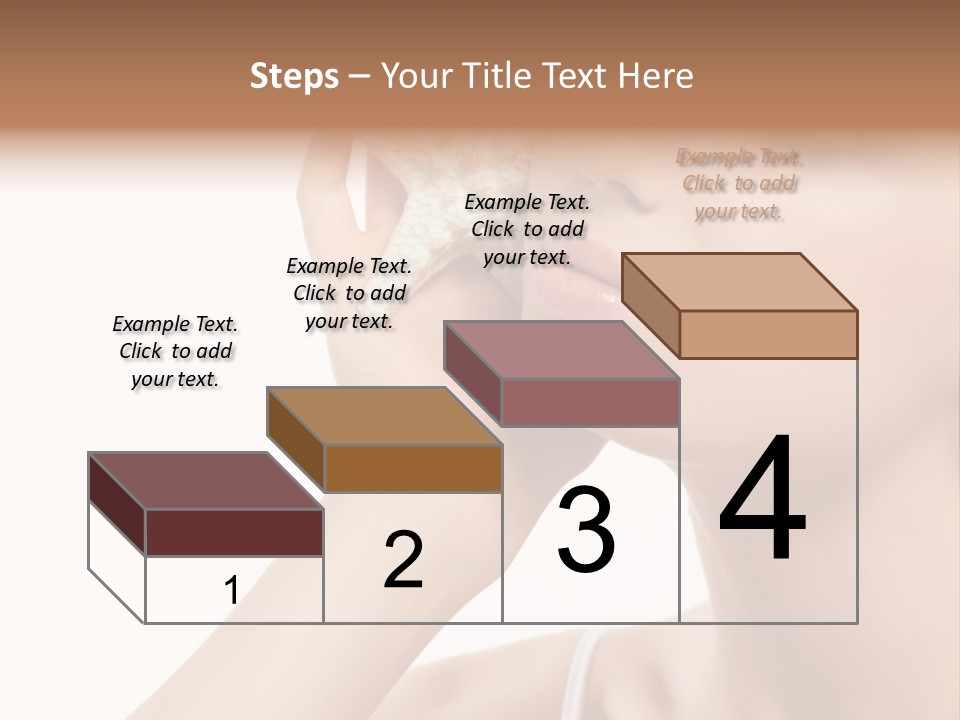 Steps – Your Title Text Here

Example Text. Click to add your text.

Example Text. Click to add your text.

Example Text. Click to add your text.

Example Text. Click to add your text.

1

2

3

4